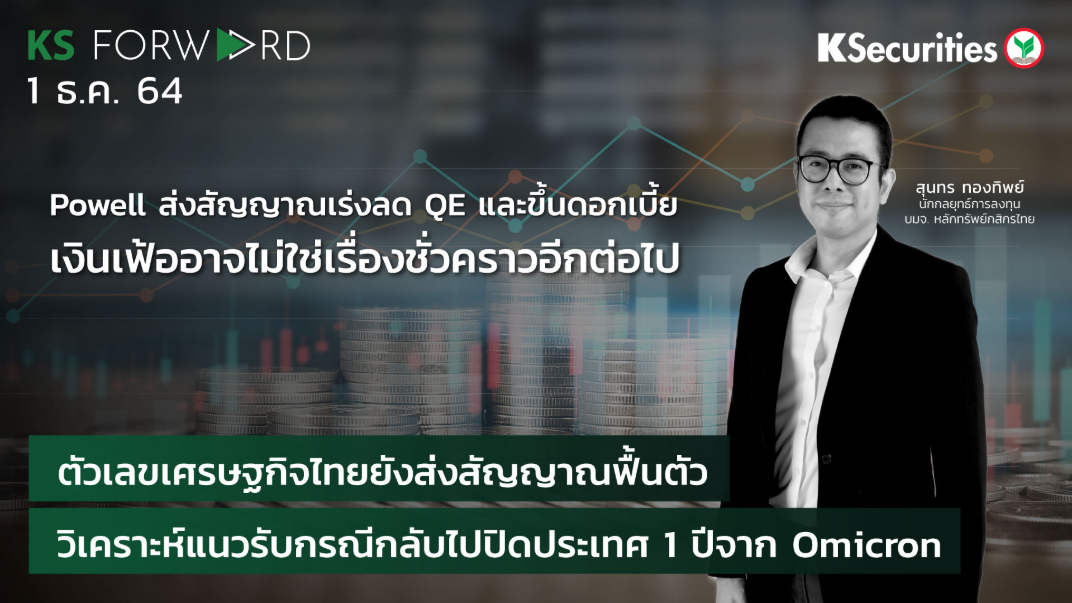 KS FORWARD
1 ธ.ค. 64

KSecurities

Powell ส่งสัญญาณเร่งลด QE และขึ้นดอกเบี้ย
เงินเฟ้ออาจไม่ใช่เรื่องชั่วคราวอีกต่อไป

สุนทร ทองทิพย์
นักกลยุทธ์การลงทุน
บมจ. หลักทรัพย์กสิกรไทย

ตัวเลขเศรษฐกิจไทยยังส่งสัญญาณฟื้นตัว

วิเคราะห์แนวรับกรณีกลับไปปิดประเทศ 1 ปีจาก Omicron